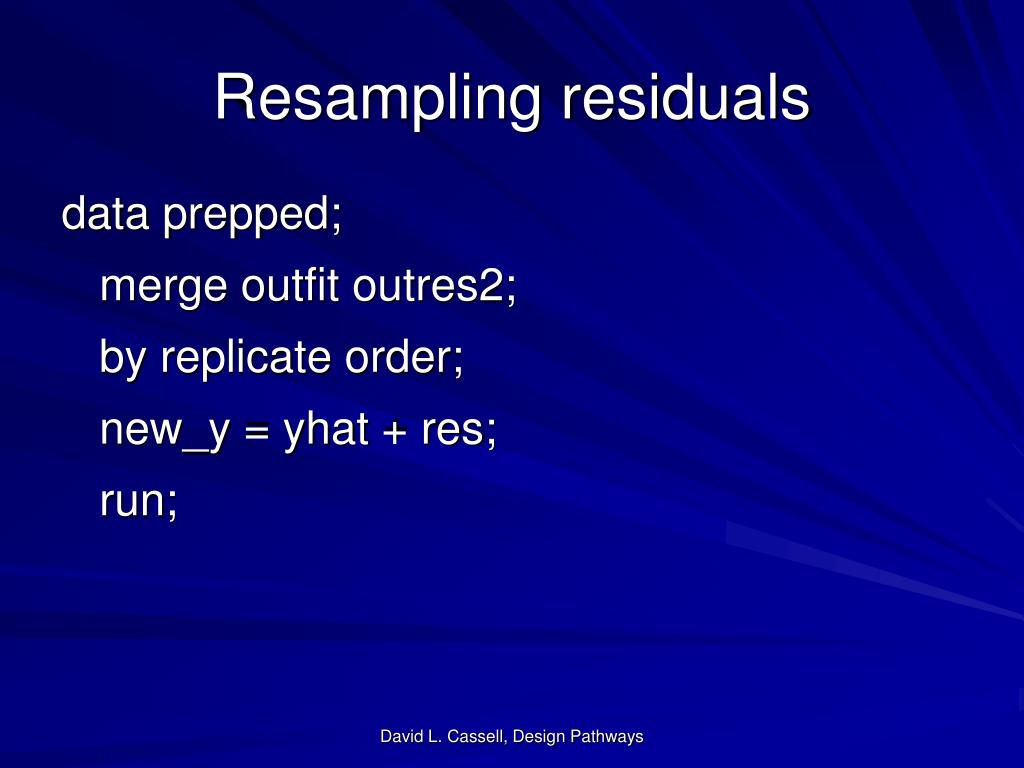 Resampling residuals

data prepped;
merge outfit outres2;
by replicate order;
new_y = yhat + res;
run;

David L. Cassell, Design Pathways